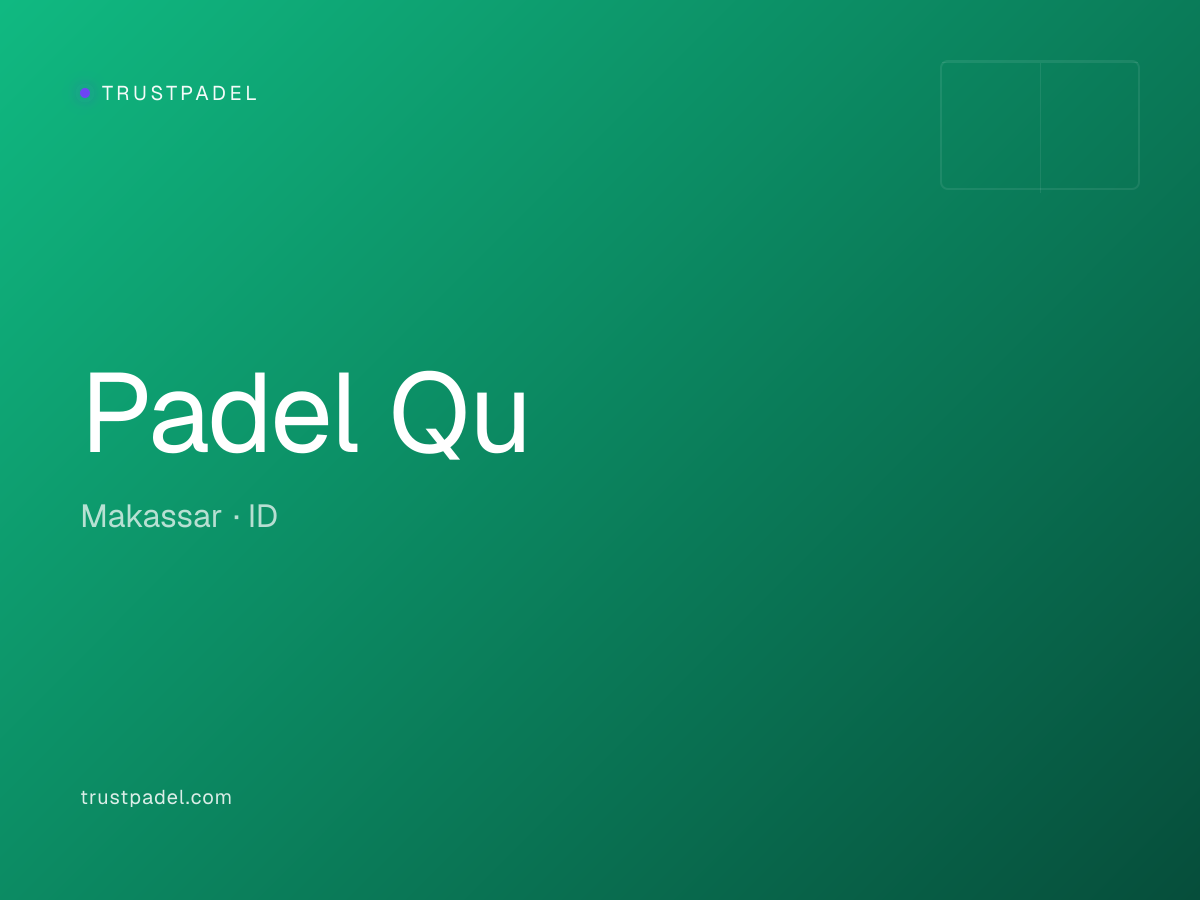 TRUSTPADEL

Padel Qu

Makassar · ID

trustpadel.com